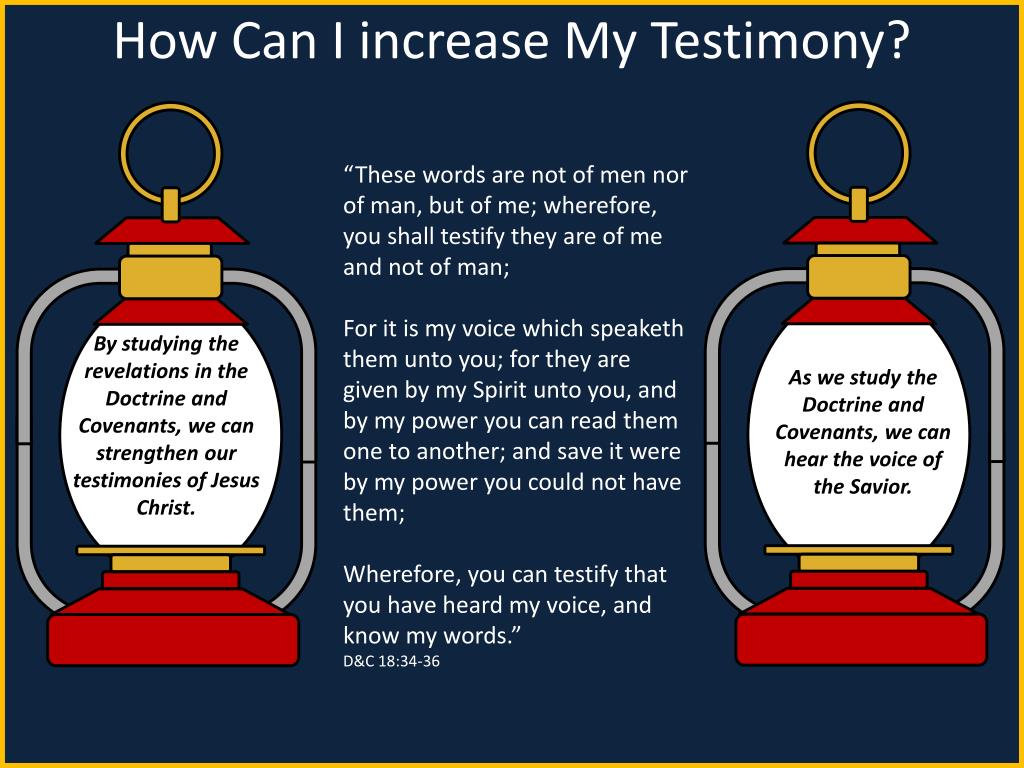 How Can I increase My Testimony?

By studying the revelations in the Doctrine and Covenants, we can strengthen our testimonies of Jesus Christ.

“These words are not of men nor of man, but of me; wherefore, you shall testify they are of me and not of man;

For it is my voice which speaketh them unto you; for they are given by my Spirit unto you, and by my power you can read them one to another; and save it were by my power you could not have them;

Wherefore, you can testify that you have heard my voice, and know my words.”
D&C 18:34-36

As we study the Doctrine and Covenants, we can hear the voice of the Savior.